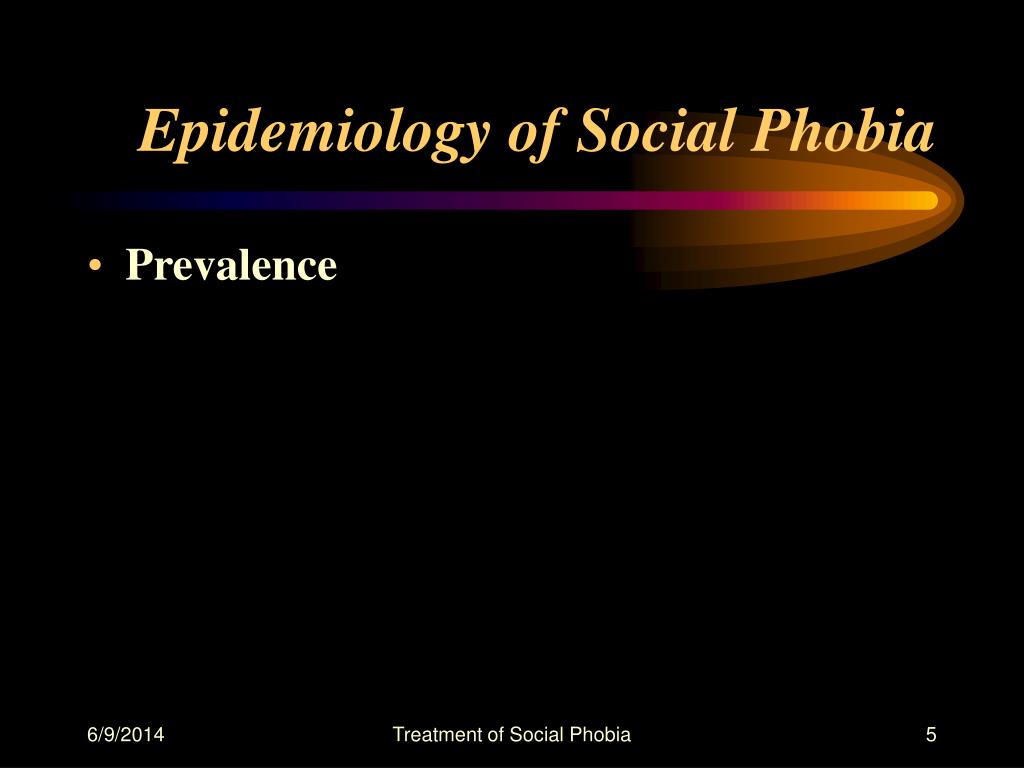 Epidemiology of Social Phobia

• Prevalence

6/9/2014

Treatment of Social Phobia

5